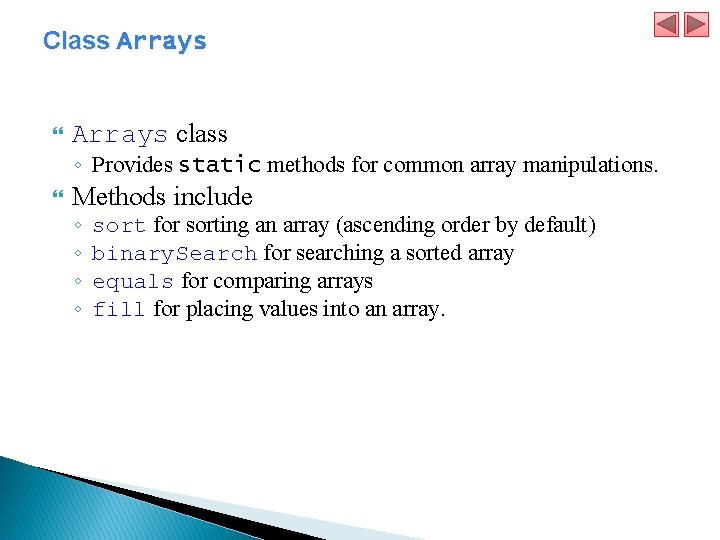 Class Arrays

Arrays class
◦ Provides static methods for common array manipulations.

Methods include
◦ sort for sorting an array (ascending order by default)
◦ binarySearch for searching a sorted array
◦ equals for comparing arrays
◦ fill for placing values into an array.